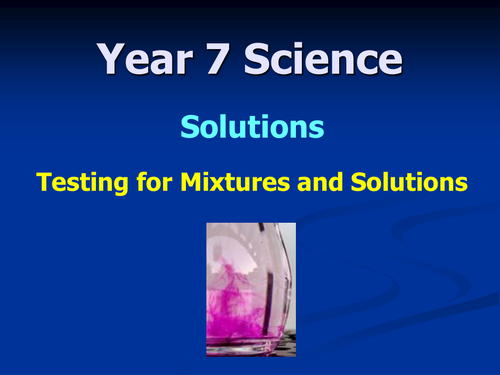 Year 7 Science

Solutions

Testing for Mixtures and Solutions